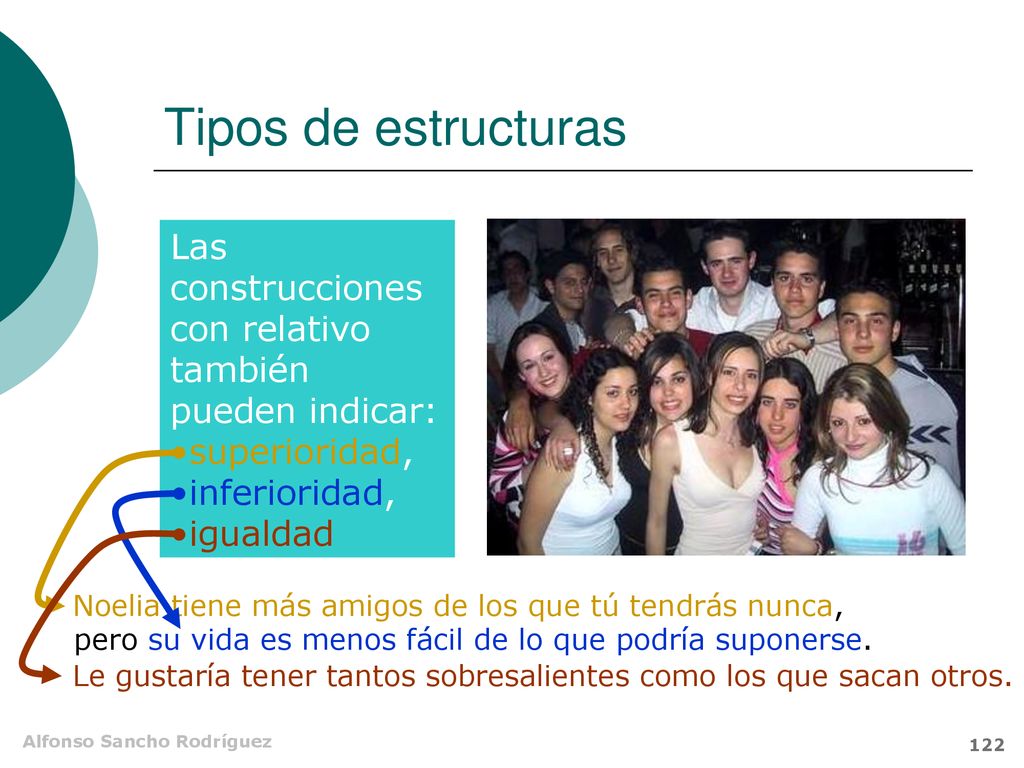 Tipos de estructuras

Las construcciones con relativo también pueden indicar:
•superioridad,
•inferioridad,
•igualdad

Noelia tiene más amigos de los que tú tendrás nunca, pero su vida es menos fácil de lo que podría suponerse.
Le gustaría tener tantos sobresalientes como los que sacan otros.

Alfonso Sancho Rodríguez

122